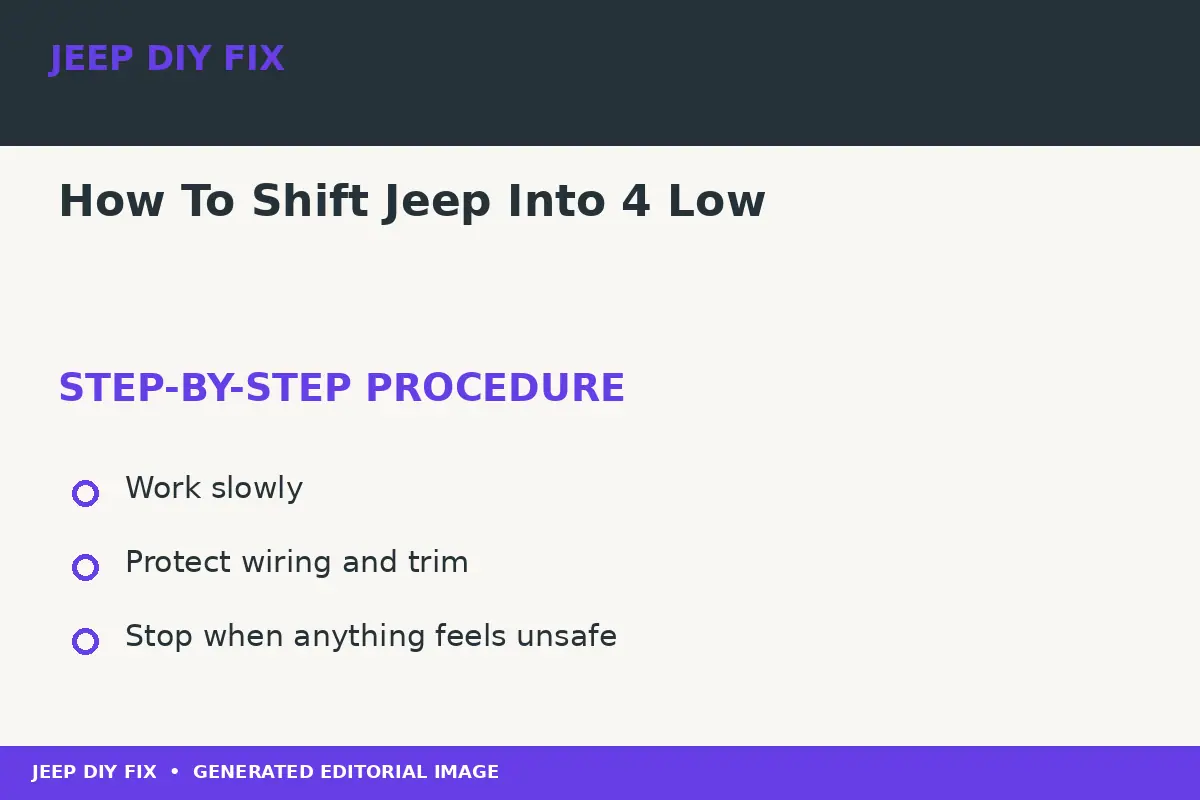 JEEP DIY FIX

How To Shift Jeep Into 4 Low

STEP-BY-STEP PROCEDURE

Work slowly

Protect wiring and trim

Stop when anything feels unsafe

JEEP DIY FIX • GENERATED EDITORIAL IMAGE